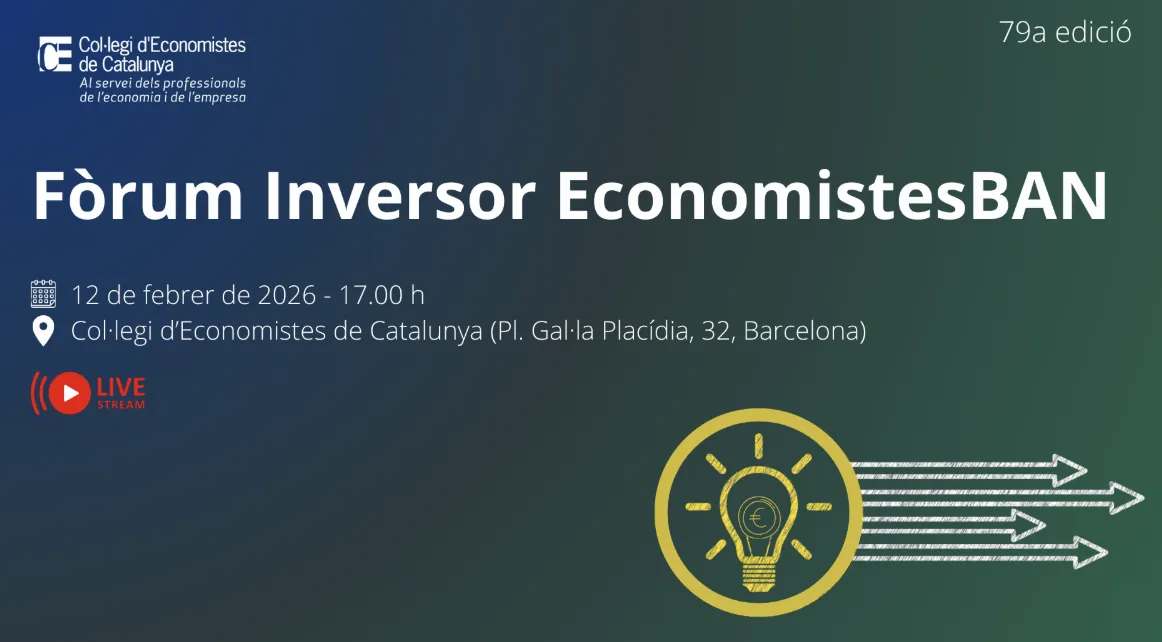 CE Col·legi d'Economistes de Catalunya
Al servei dels professionals de l'economia i de l'empresa

79a edició

Fòrum Inversor EconomistesBAN

12 de febrer de 2026 - 17.00 h
Col·legi d'Economistes de Catalunya (Pl. Gal·la Placídia, 32, Barcelona)

LIVE STREAM

€